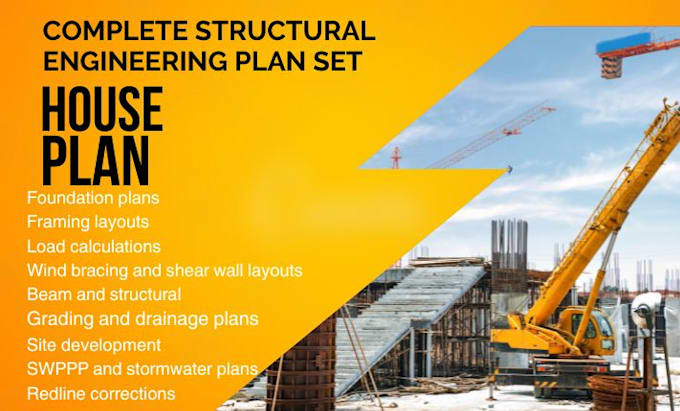 COMPLETE STRUCTURAL ENGINEERING PLAN SET

HOUSE PLAN

Foundation plans
Framing layouts
Load calculations
Wind bracing and shear wall layouts
Beam and structural
Grading and drainage plans
Site development
SWPPP and stormwater plans
Redline corrections